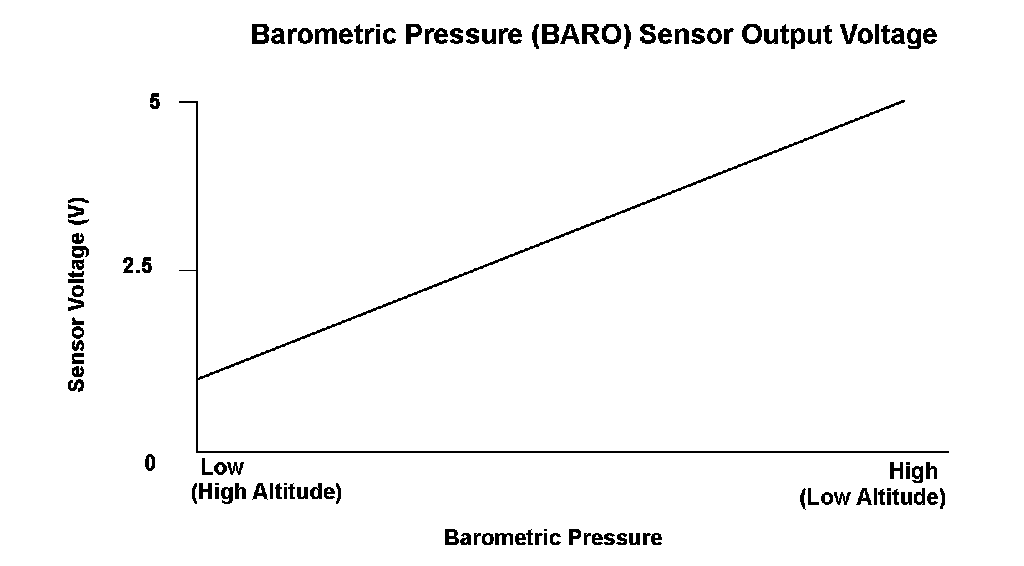 Barometric Pressure (BARO) Sensor Output Voltage

Sensor Voltage (V)

5

2.5

0

Low
(High Altitude)

High
(Low Altitude)

Barometric Pressure